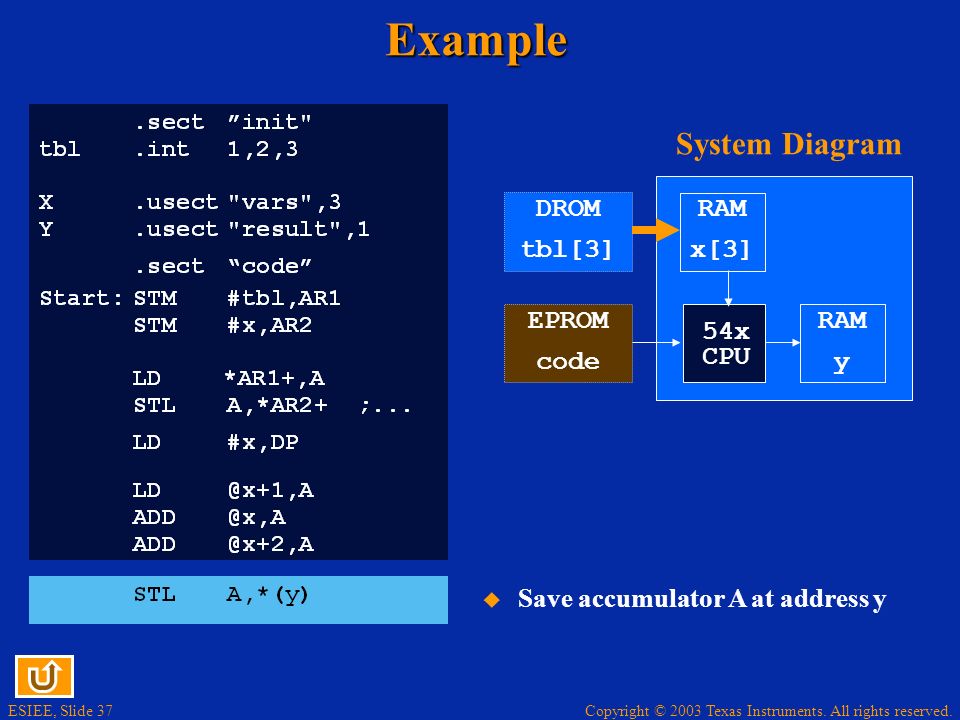 Example

.sect ”init"
tbl .int 1,2,3

X .usect "vars",3
Y .usect "result",1

.sect “code”
Start: STM #tbl,AR1
STM #x,AR2

LD *AR1+,A
STL A,*AR2+ ;...

LD #x,DP

LD @x+1,A
ADD @x,A
ADD @x+2,A

STL A,*(y)

System Diagram

DROM
tbl[3]

RAM
x[3]

EPROM
code

54x
CPU

RAM
y

Save accumulator A at address y

ESIEE, Slide 37

Copyright © 2003 Texas Instruments. All rights reserved.